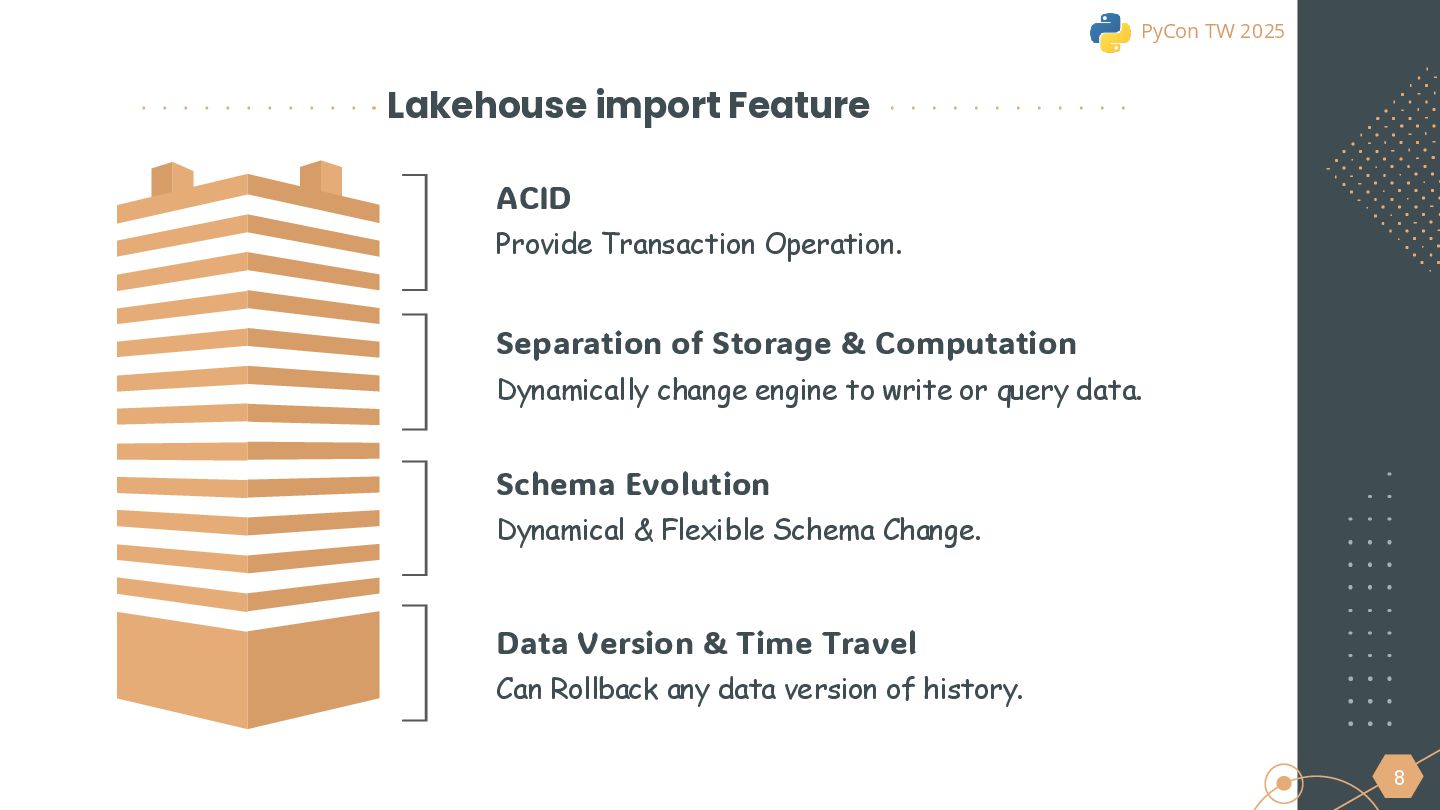 PyCon TW 2025

Lakehouse import Feature

ACID
Provide Transaction Operation.

Separation of Storage & Computation
Dynamically change engine to write or query data.

Schema Evolution
Dynamical & Flexible Schema Change.

Data Version & Time Travel
Can Rollback any data version of history.

8